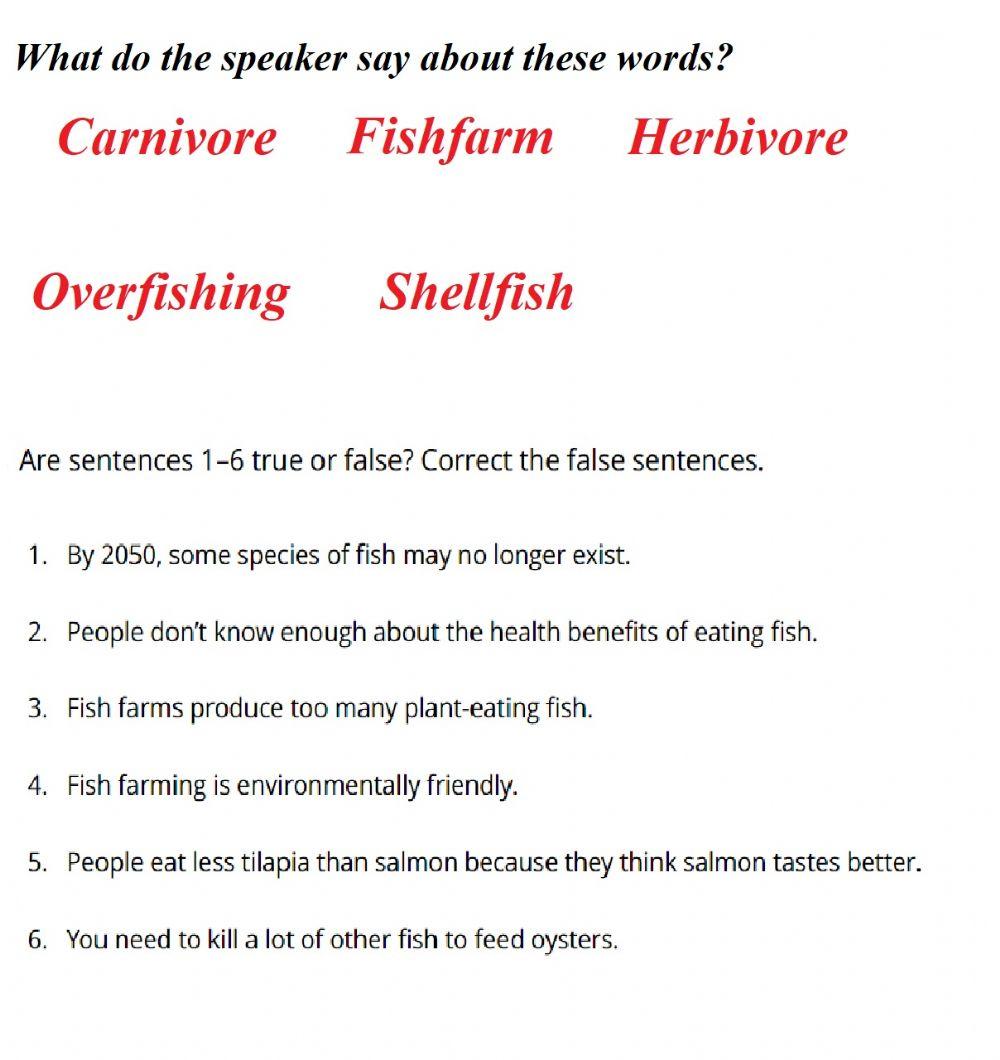 What do the speaker say about these words?

Carnivore Fishfarm Herbivore

Overfishing Shellfish

Are sentences 1–6 true or false? Correct the false sentences.

1. By 2050, some species of fish may no longer exist.

2. People don't know enough about the health benefits of eating fish.

3. Fish farms produce too many plant-eating fish.

4. Fish farming is environmentally friendly.

5. People eat less tilapia than salmon because they think salmon tastes better.

6. You need to kill a lot of other fish to feed oysters.